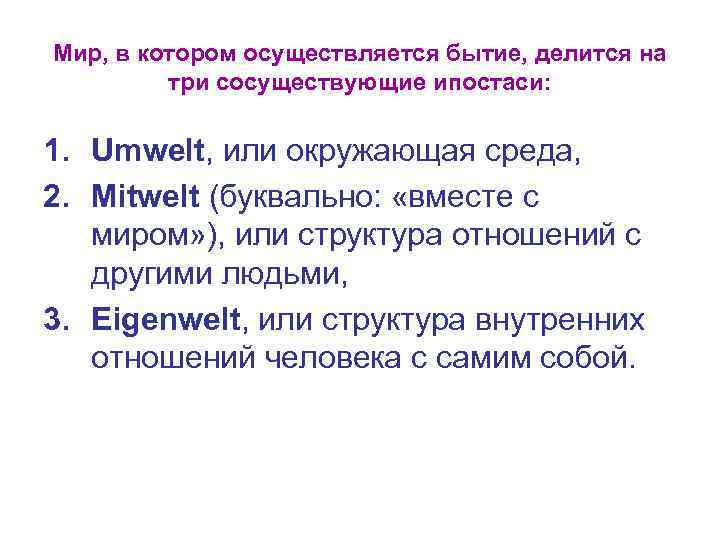 Мир, в котором осуществляется бытие, делится на три сосуществующие ипостаси:

1. Umwelt, или окружающая среда,
2. Mitwelt (буквально: «вместе с миром»), или структура отношений с другими людьми,
3. Eigenwelt, или структура внутренних отношений человека с самим собой.